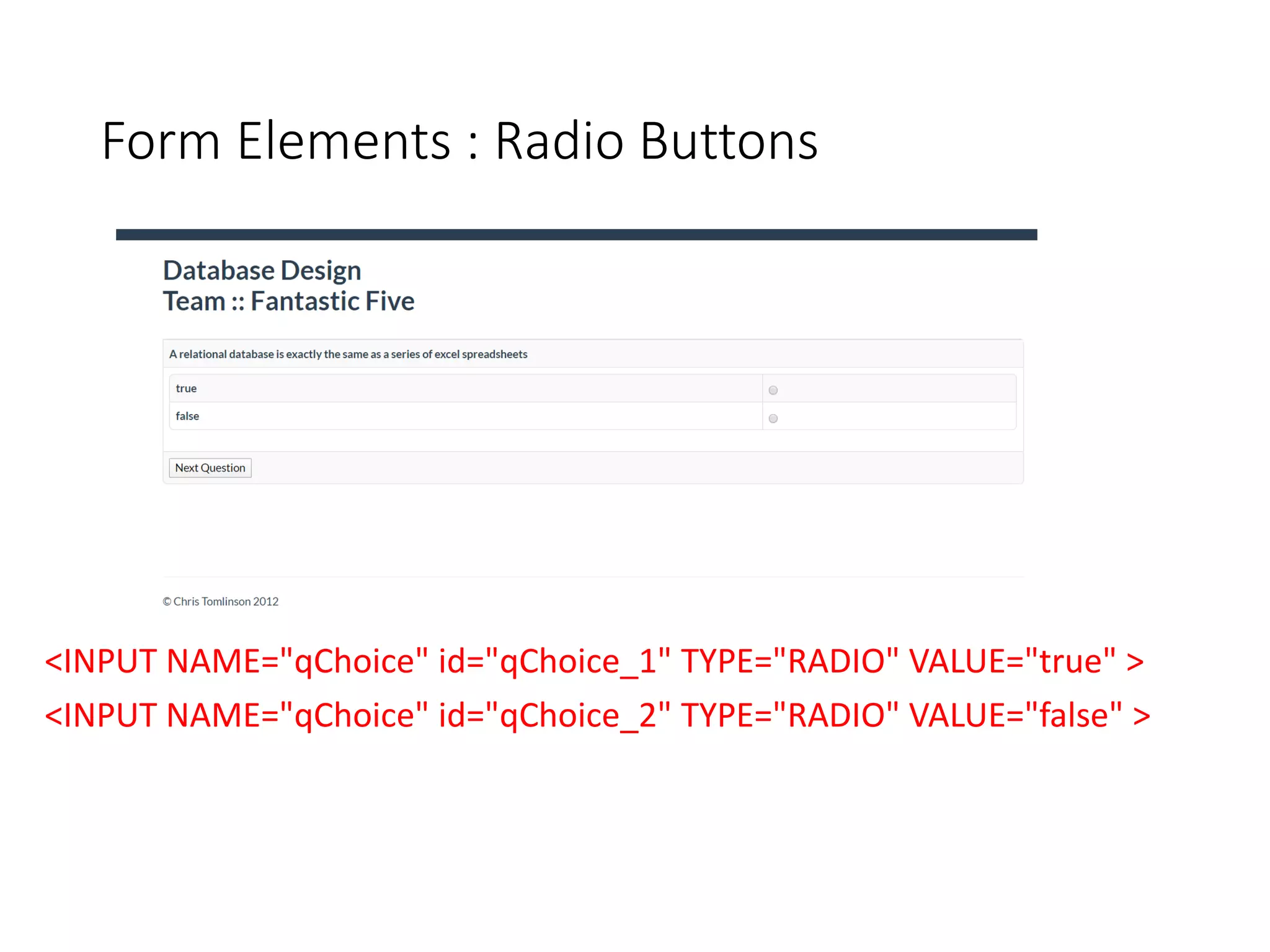 Form Elements : Radio Buttons

Database Design
Team :: Fantastic Five

A relational database is exactly the same as a series of excel spreadsheets

true

false

Next Question

© Chris Tomlinson 2012

<INPUT NAME="qChoice" id="qChoice_1" TYPE="RADIO" VALUE="true" >
<INPUT NAME="qChoice" id="qChoice_2" TYPE="RADIO" VALUE="false" >